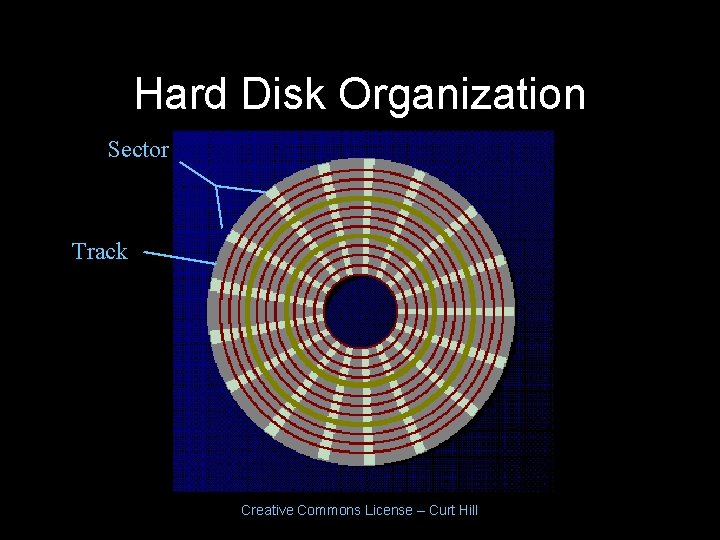 Hard Disk Organization

Sector

Track

Creative Commons License – Curt Hill